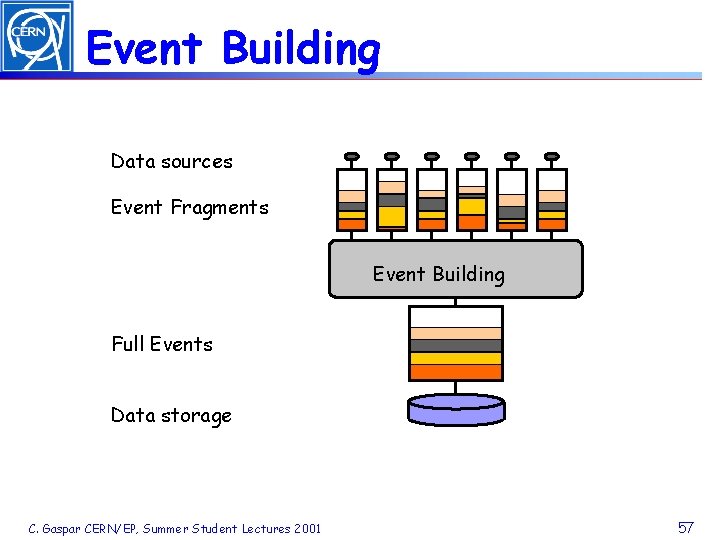 CERN

Event Building

Data sources

Event Fragments

Event Building

Full Events

Data storage

C. Gaspar CERN/EP, Summer Student Lectures 2001

57